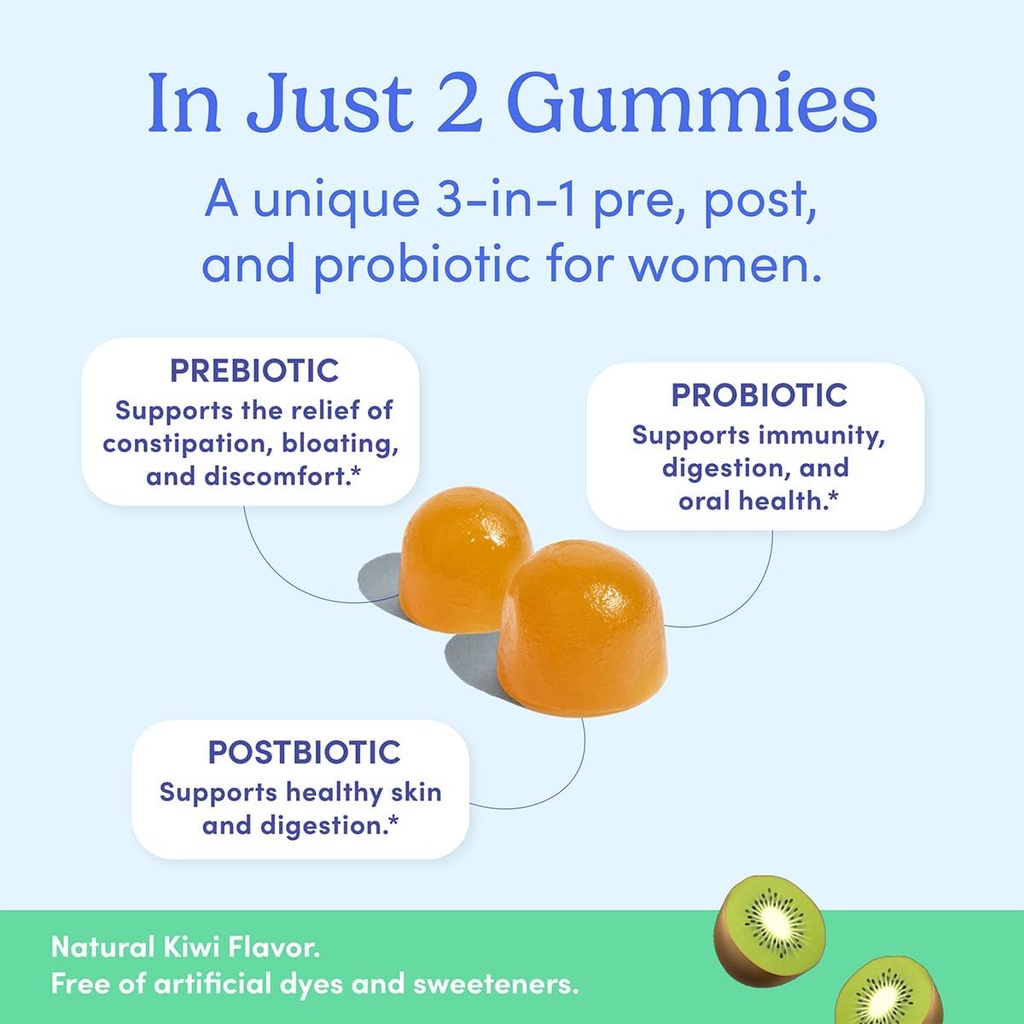 In Just 2 Gummies

A unique 3-in-1 pre, post, and probiotic for women.

PREBIOTIC
Supports the relief of constipation, bloating, and discomfort.*

PROBIOTIC
Supports immunity, digestion, and oral health.*

POSTBIOTIC
Supports healthy skin and digestion.*

Natural Kiwi Flavor.
Free of artificial dyes and sweeteners.